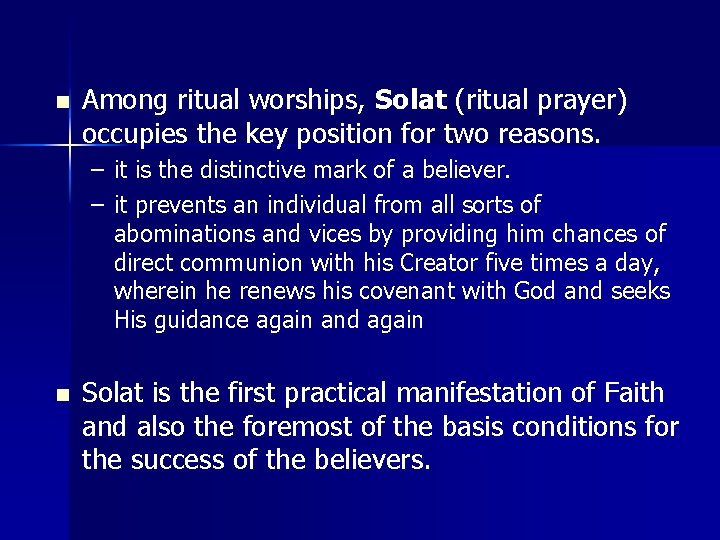 ■ Among ritual worships, **Solat** (ritual prayer) occupies the key position for two reasons.

– it is the distinctive mark of a believer.

– it prevents an individual from all sorts of abominations and vices by providing him chances of direct communion with his Creator five times a day, wherein he renews his covenant with God and seeks His guidance again and again

■ Solat is the first practical manifestation of Faith and also the foremost of the basis conditions for the success of the believers.